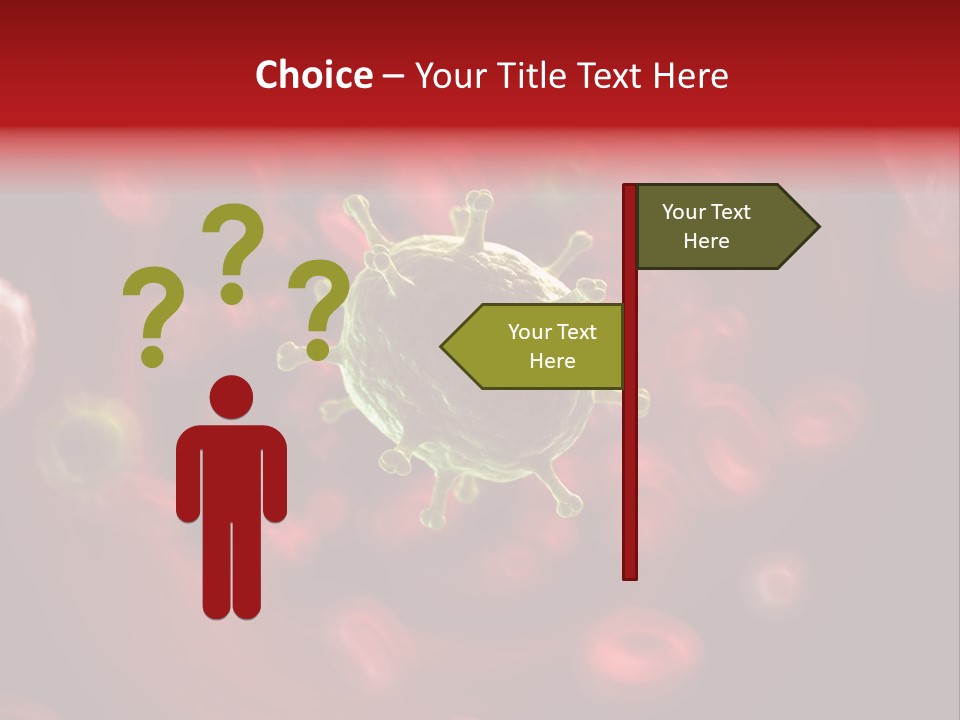 Choice – Your Title Text Here

? ? ?

Your Text Here

Your Text Here